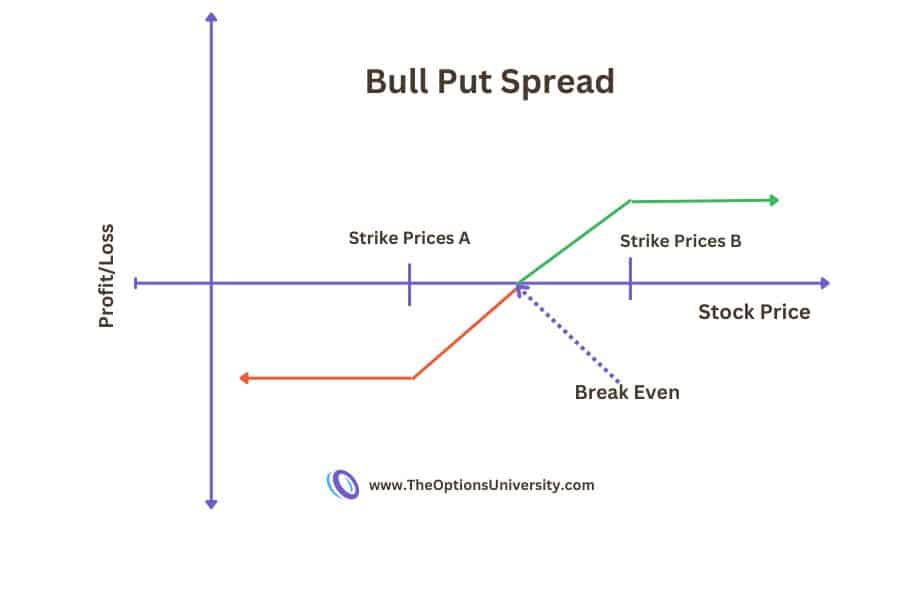 Bull Put Spread

Profit/Loss

Strike Prices A

Strike Prices B

Stock Price

Break Even

www.TheOptionsUniversity.com